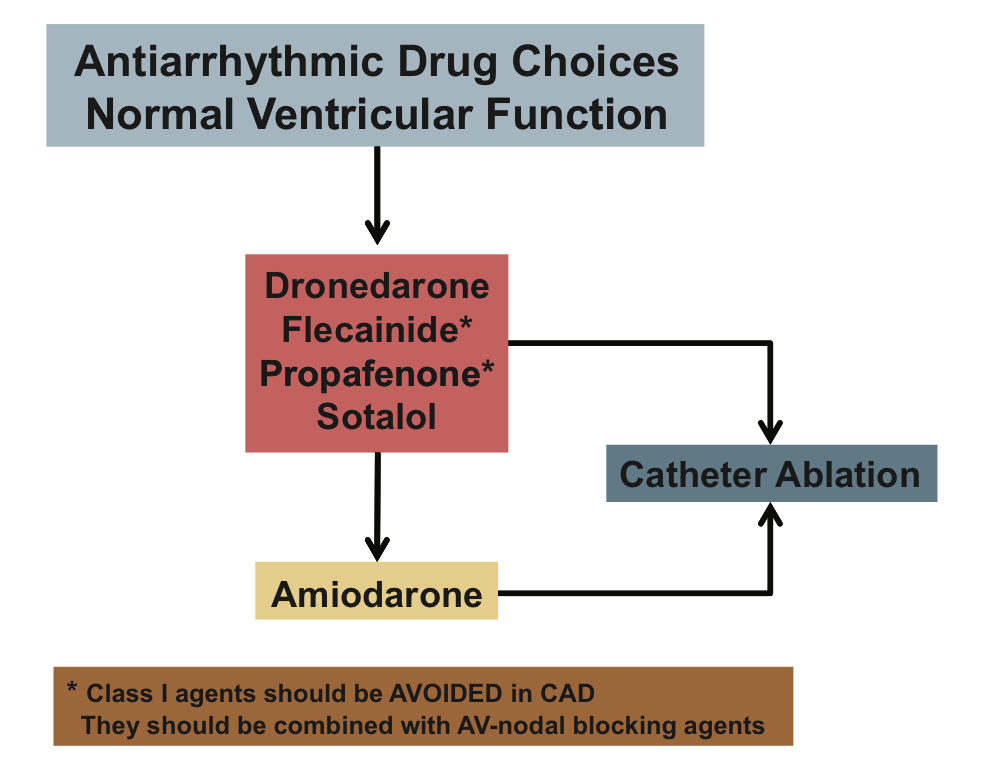 Antiarrhythmic Drug Choices
Normal Ventricular Function

Dronedarone
Flecainide*
Propafenone*
Sotalol

Catheter Ablation

Amiodarone

* Class I agents should be AVOIDED in CAD
They should be combined with AV-nodal blocking agents